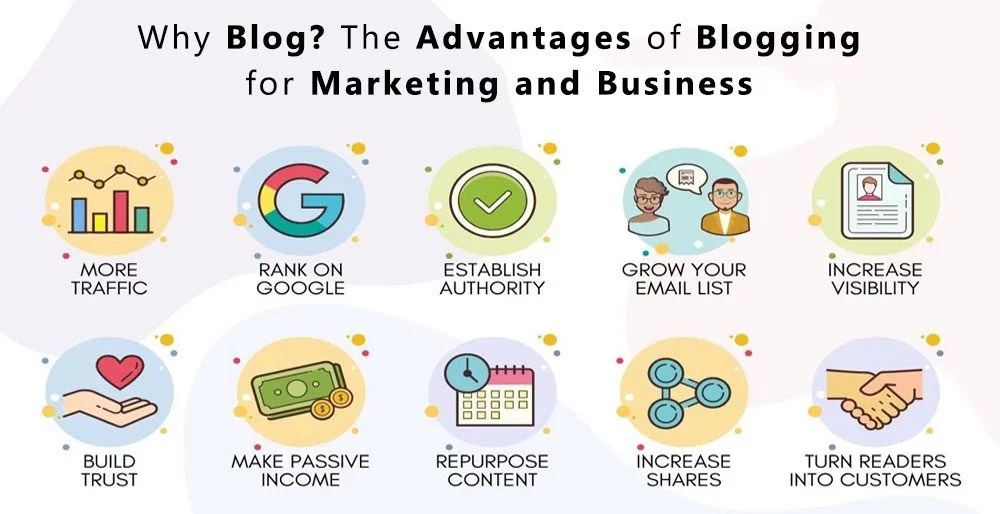 Why Blog? The Advantages of Blogging for Marketing and Business

MORE TRAFFIC

RANK ON GOOGLE

ESTABLISH AUTHORITY

GROW YOUR EMAIL LIST

INCREASE VISIBILITY

BUILD TRUST

MAKE PASSIVE INCOME

REPURPOSE CONTENT

INCREASE SHARES

TURN READERS INTO CUSTOMERS